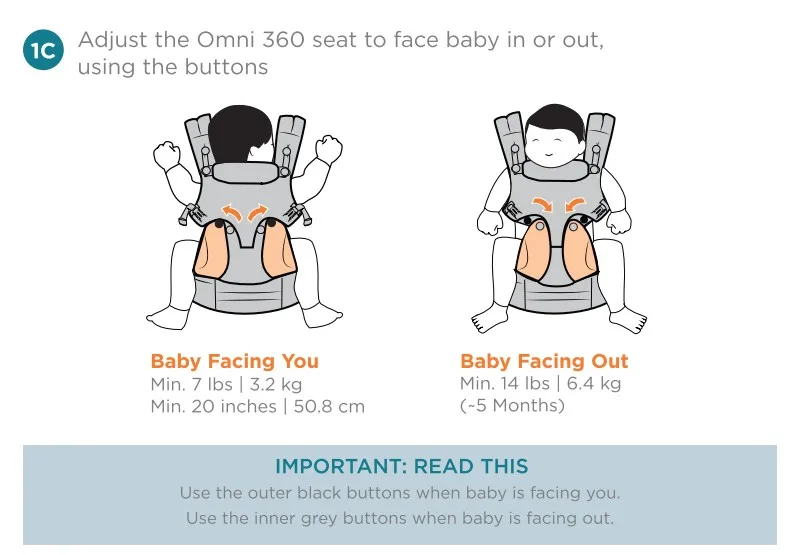 1C Adjust the Omni 360 seat to face baby in or out, using the buttons

Baby Facing You
Min. 7 lbs | 3.2 kg
Min. 20 inches | 50.8 cm

Baby Facing Out
Min. 14 lbs | 6.4 kg
(~5 Months)

IMPORTANT: READ THIS
Use the outer black buttons when baby is facing you.
Use the inner grey buttons when baby is facing out.